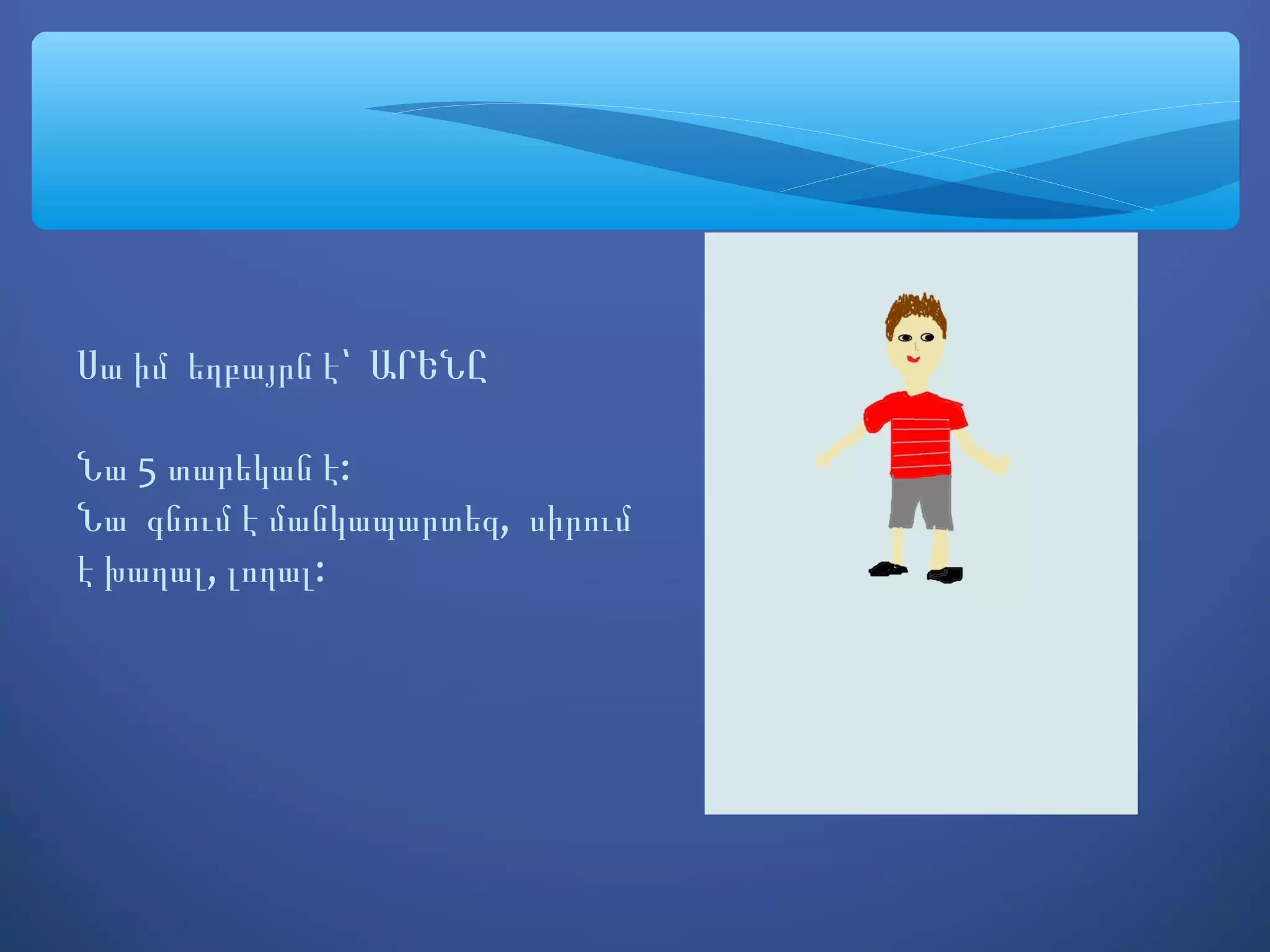 Սա իմ եղբայրն է՝ ԱՐԵՆԸ

Նա 5 տարեկան է:
Նա գնում է մանկապարտեզ, սիրում է խաղալ, լողալ: